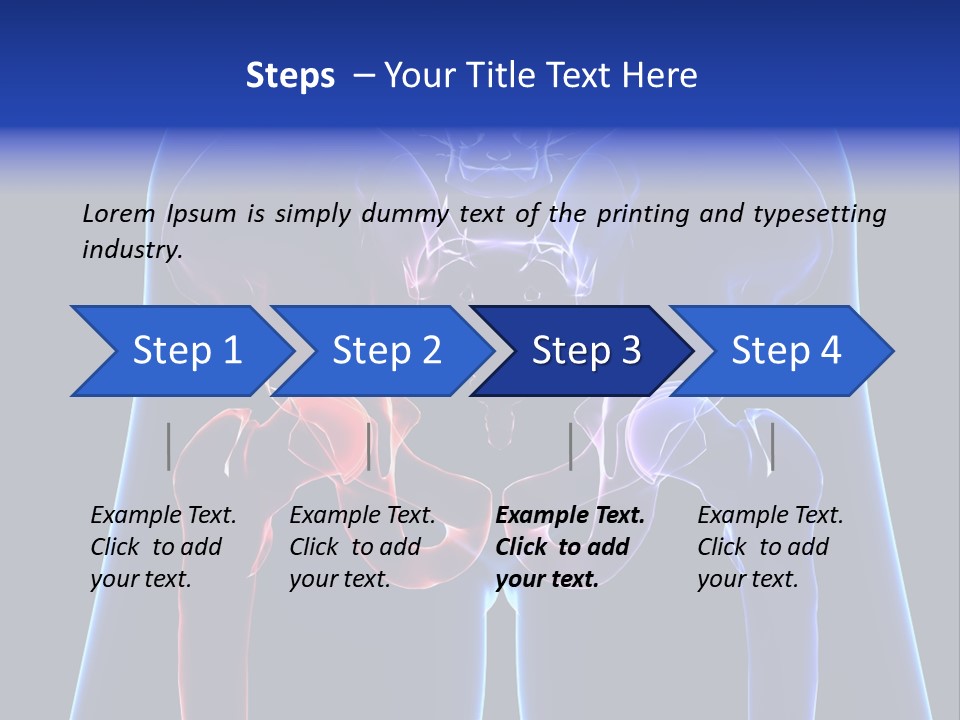 Steps – Your Title Text Here

Lorem Ipsum is simply dummy text of the printing and typesetting industry.

Step 1

Step 2

Step 3

Step 4

Example Text. Click to add your text.

Example Text. Click to add your text.

Example Text. Click to add your text.

Example Text. Click to add your text.